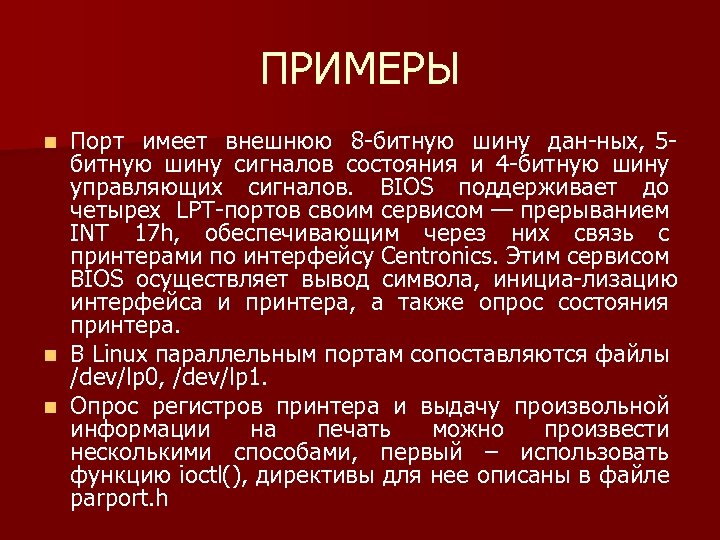 ПРИМЕРЫ

Порт имеет внешнюю 8-битную шину дан-ных, 5-битную шину сигналов состояния и 4-битную шину управляющих сигналов. BIOS поддерживает до четырех LPT-портов своим сервисом — прерыванием INT 17h, обеспечивающим через них связь с принтерами по интерфейсу Centronics. Этим сервисом BIOS осуществляет вывод символа, инициа-лизацию интерфейса и принтера, а также опрос состояния принтера.

В Linux параллельным портам сопоставляются файлы /dev/lp0, /dev/lp1.

Опрос регистров принтера и выдачу произвольной информации на печать можно произвести несколькими способами, первый – использовать функцию ioctl(), директивы для нее описаны в файле parport.h